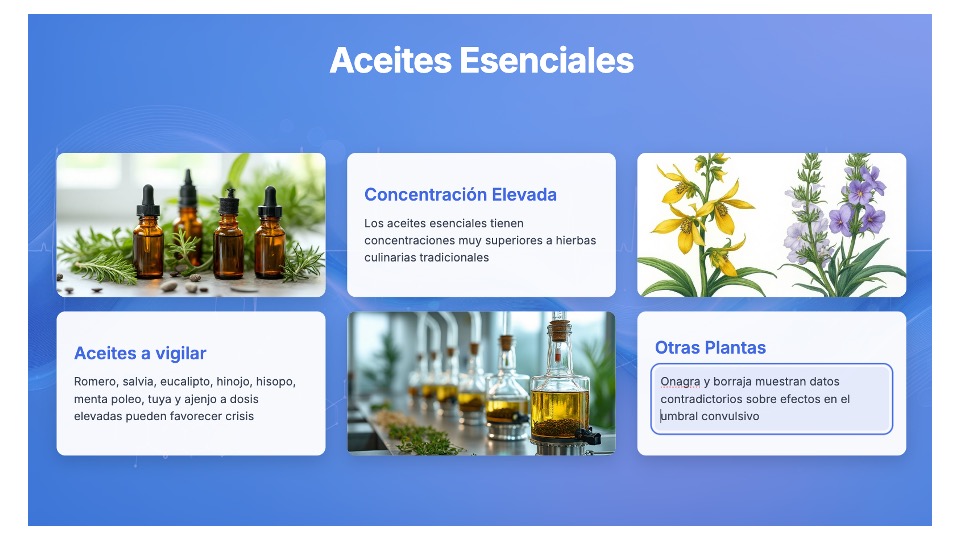 Aceites Esenciales

Concentración Elevada

Los aceites esenciales tienen concentraciones muy superiores a hierbas culinarias tradicionales

Aceites a vigilar

Romero, salvia, eucalipto, hinojo, hisopo, menta poleo, tuya y ajenjo a dosis elevadas pueden favorecer crisis

Otras Plantas

Onagra y borraja muestran datos contradictorios sobre efectos en el umbral convulsivo